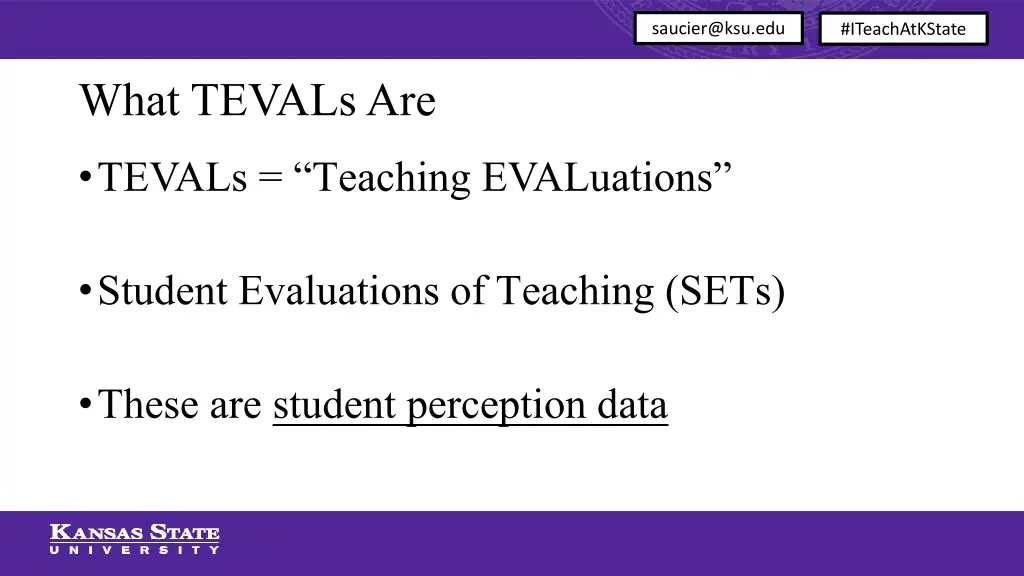 saucier@ksu.edu

#ITeachAtKState

What TEVALs Are

• TEVALs = “Teaching EVALuations”

• Student Evaluations of Teaching (SETs)

• These are student perception data

KANSAS STATE
UNIVERSITY